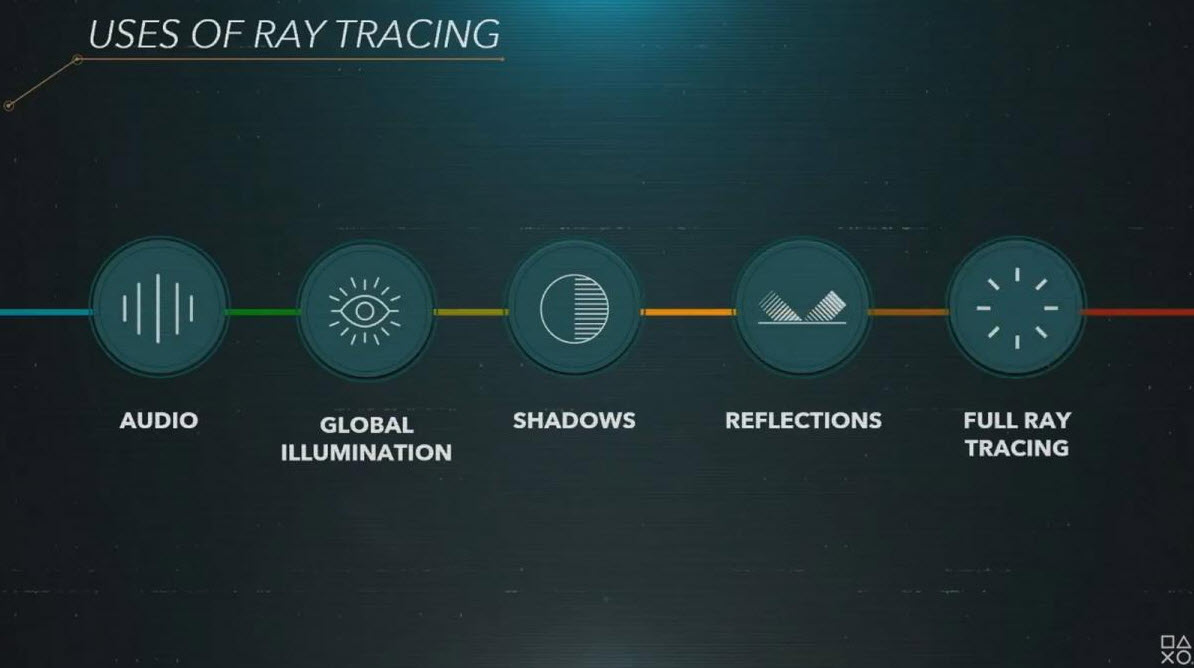 USES OF RAY TRACING

AUDIO

GLOBAL ILLUMINATION

SHADOWS

REFLECTIONS

FULL RAY TRACING